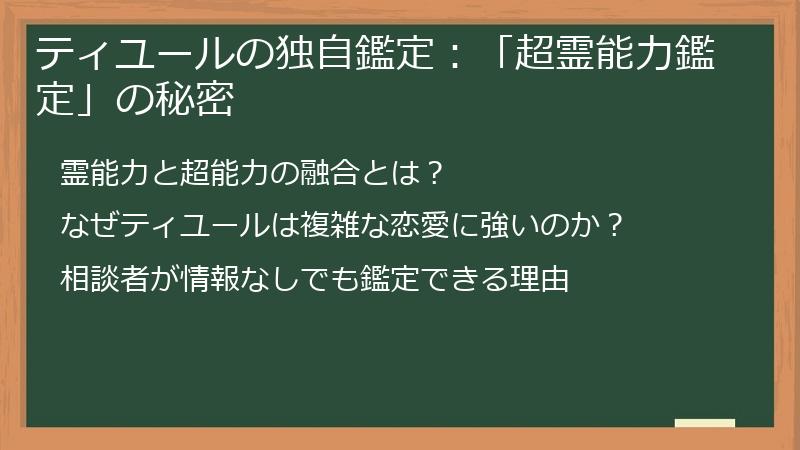 ティユールの独自鑑定：「超霊能力鑑定」の秘密

霊能力と超能力の融合とは？

なぜティユールは複雑な恋愛に強いのか？

相談者が情報なしでも鑑定できる理由